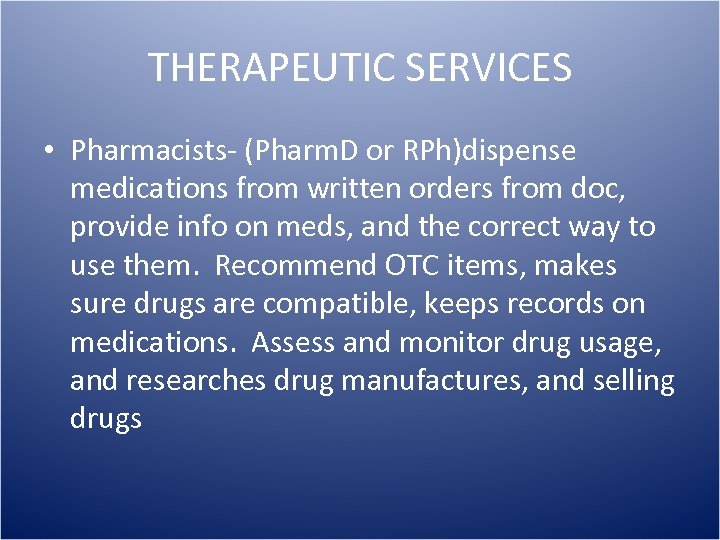 THERAPEUTIC SERVICES

• Pharmacists- (PharmD or RPh)dispense medications from written orders from doc, provide info on meds, and the correct way to use them. Recommend OTC items, makes sure drugs are compatible, keeps records on medications. Assess and monitor drug usage, and researches drug manufactures, and selling drugs